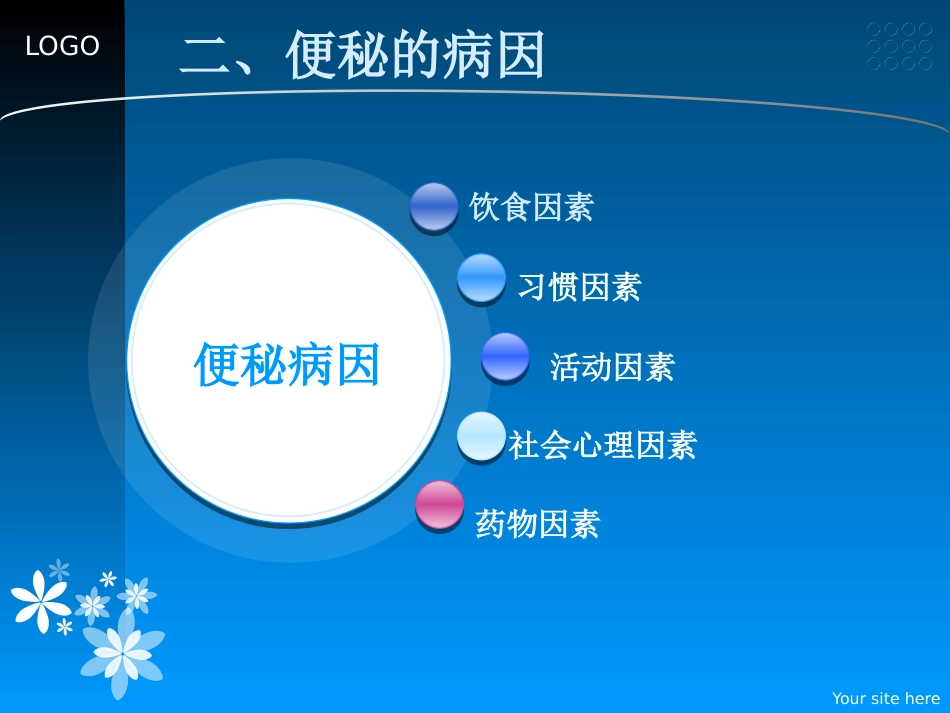 LOGO

二、便秘的病因

便秘病因

饮食因素

习惯因素

活动因素

社会心理因素

药物因素

Your site here